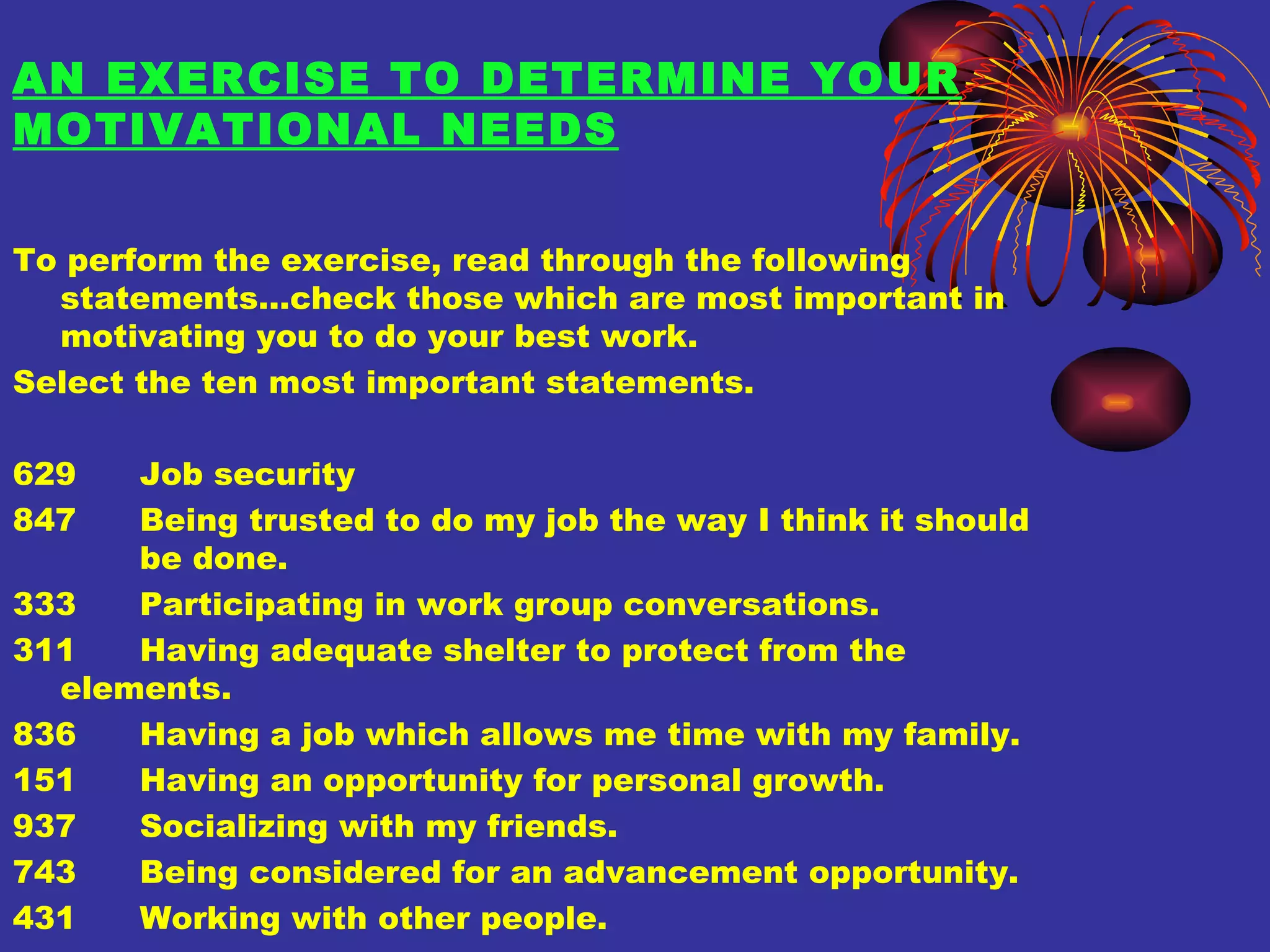 AN EXERCISE TO DETERMINE YOUR MOTIVATIONAL NEEDS

To perform the exercise, read through the following statements…check those which are most important in motivating you to do your best work.

Select the ten most important statements.

629 Job security

847 Being trusted to do my job the way I think it should be done.

333 Participating in work group conversations.

311 Having adequate shelter to protect from the elements.

836 Having a job which allows me time with my family.

151 Having an opportunity for personal growth.

937 Socializing with my friends.

743 Being considered for an advancement opportunity.

431 Working with other people.